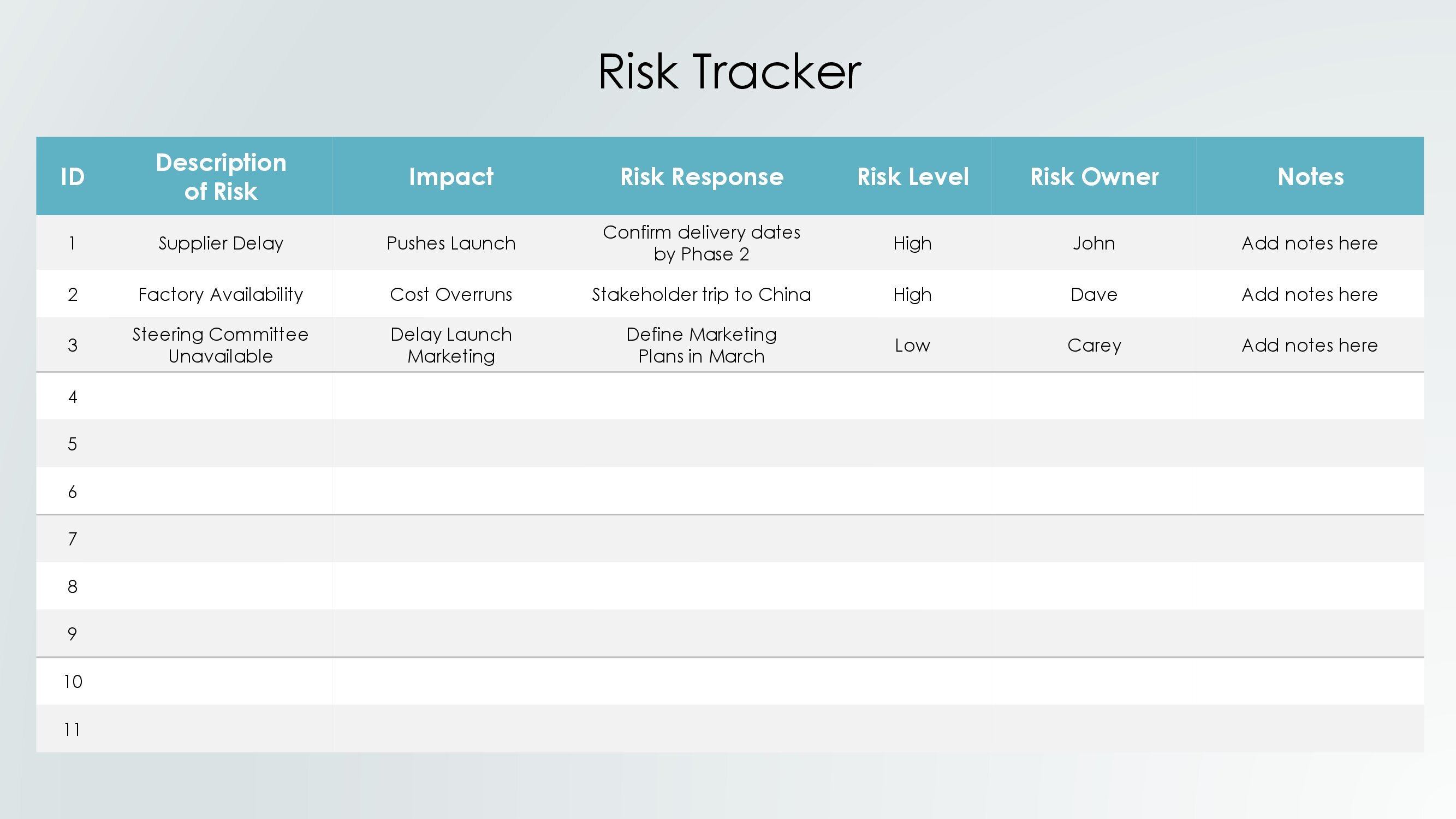 Risk Tracker

| ID | Description of Risk | Impact | Risk Response | Risk Level | Risk Owner | Notes |
|---|---|---|---|---|---|---|
| 1 | Supplier Delay | Pushes Launch | Confirm delivery dates by Phase 2 | High | John | Add notes here |
| 2 | Factory Availability | Cost Overruns | Stakeholder trip to China | High | Dave | Add notes here |
| 3 | Steering Committee Unavailable | Delay Launch Marketing | Define Marketing Plans in March | Low | Carey | Add notes here |
| 4 | | | | | | |
| 5 | | | | | | |
| 6 | | | | | | |
| 7 | | | | | | |
| 8 | | | | | | |
| 9 | | | | | | |
| 10 | | | | | | |
| 11 | | | | | | |